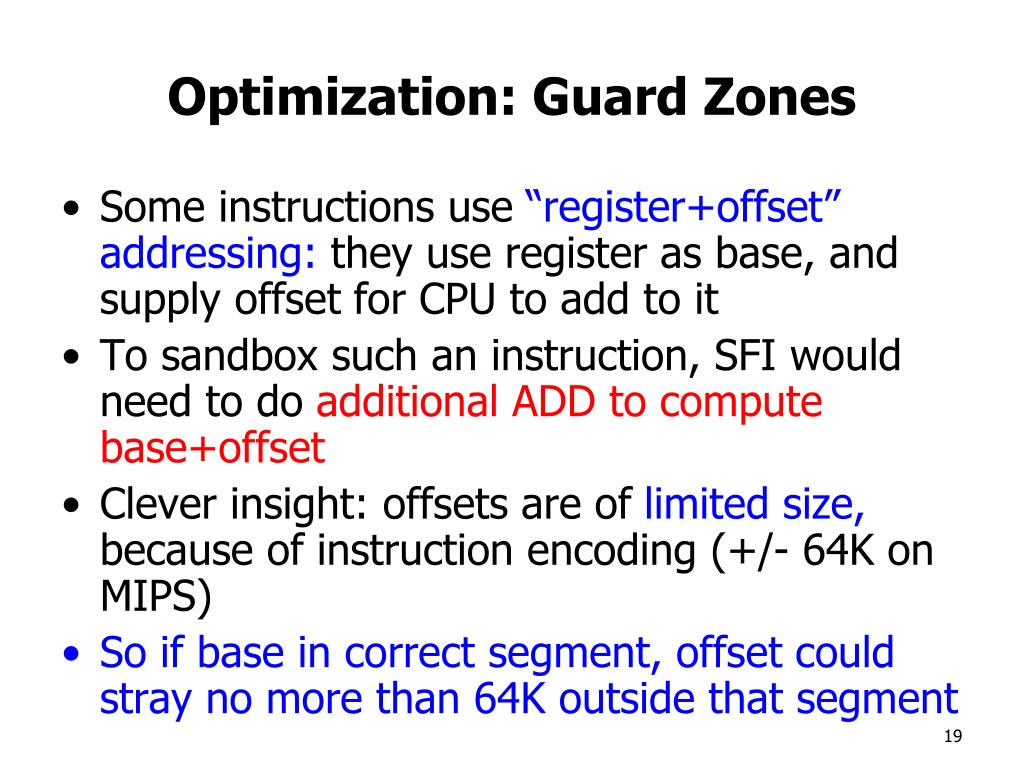 Optimization: Guard Zones

• Some instructions use "register+offset" addressing: they use register as base, and supply offset for CPU to add to it

• To sandbox such an instruction, SFI would need to do additional ADD to compute base+offset

• Clever insight: offsets are of limited size, because of instruction encoding (+/- 64K on MIPS)

• So if base in correct segment, offset could stray no more than 64K outside that segment

19